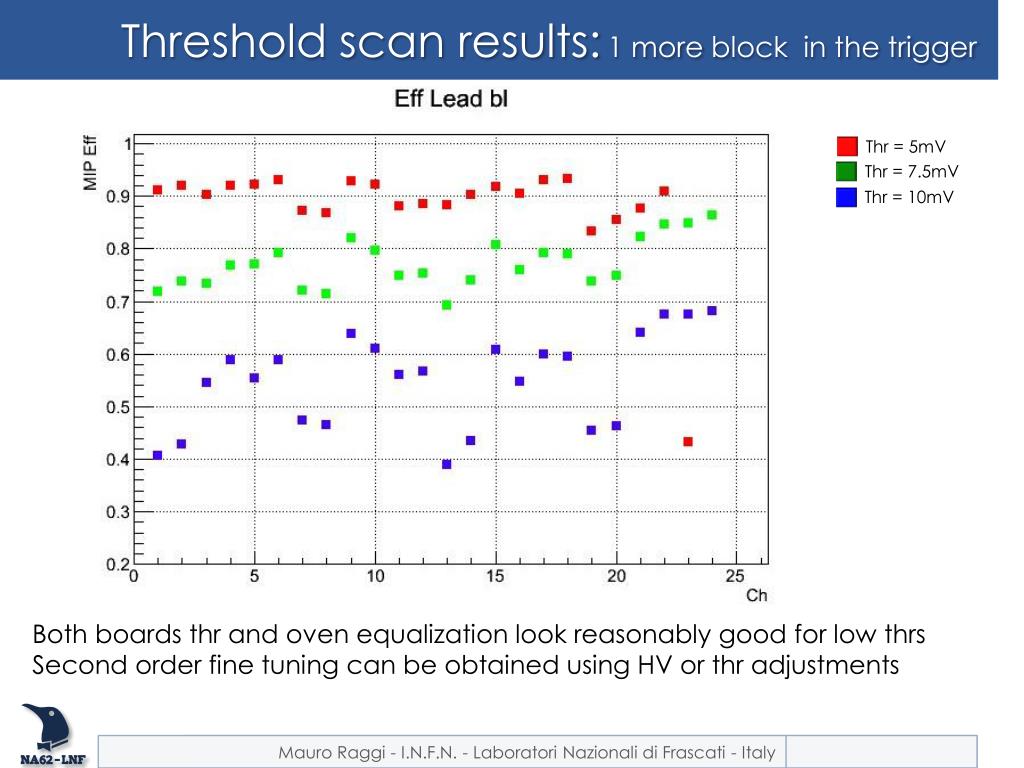 Threshold scan results: 1 more block in the trigger

Eff Lead bl

MIP Eff

1
0.9
0.8
0.7
0.6
0.5
0.4
0.3
0.2

0 5 10 15 20 25
Ch

Thr = 5mV
Thr = 7.5mV
Thr = 10mV

Both boards thr and oven equalization look reasonably good for low thrs
Second order fine tuning can be obtained using HV or thr adjustments

NA62-LNF

Mauro Raggi - I.N.F.N. - Laboratori Nazionali di Frascati - Italy